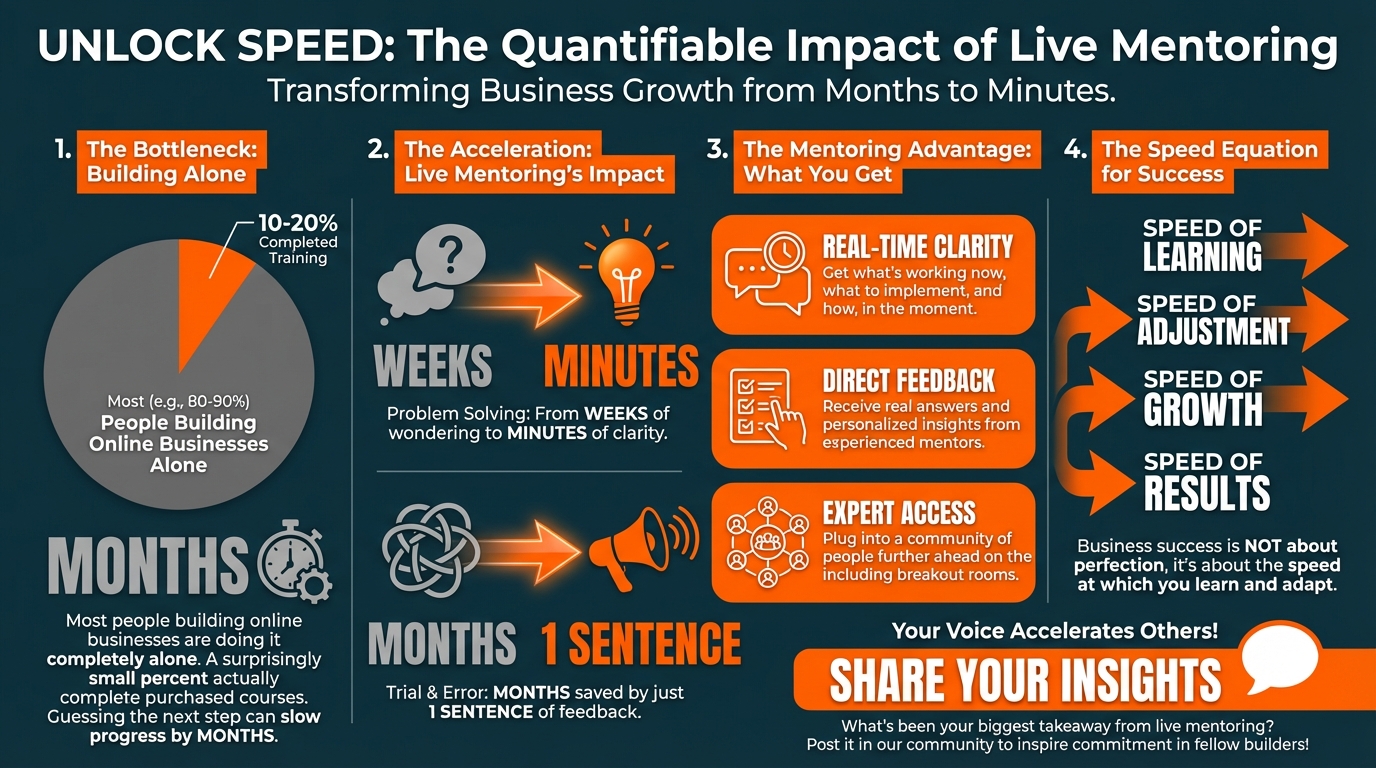 UNLOCK SPEED: The Quantifiable Impact of Live Mentoring
Transforming Business Growth from Months to Minutes.

1. The Bottleneck: Building Alone

10-20% Completed Training

Most (e.g., 80-90%) People Building Online Businesses Alone

MONTHS

Most people building online businesses are doing it completely alone. A surprisingly small percent actually complete purchased courses. Guessing the next step can slow progress by MONTHS.

2. The Acceleration: Live Mentoring's Impact

WEEKS MINUTES

Problem Solving: From WEEKS of wondering to MINUTES of clarity.

MONTHS 1 SENTENCE

Trial & Error: MONTHS saved by just 1 SENTENCE of feedback.

3. The Mentoring Advantage: What You Get

REAL-TIME CLARITY
Get what's working now, what to implement, and how, in the moment.

DIRECT FEEDBACK
Receive real answers and personalized insights from experienced mentors.

EXPERT ACCESS
Plug into a community of people further ahead on the including breakout rooms.

4. The Speed Equation for Success

SPEED OF LEARNING
SPEED OF ADJUSTMENT
SPEED OF GROWTH
SPEED OF RESULTS

Business success is NOT about perfection, it's about the speed at which you learn and adapt.

Your Voice Accelerates Others!
SHARE YOUR INSIGHTS
What's been your biggest takeaway from live mentoring? Post it in our community to inspire commitment in fellow builders!